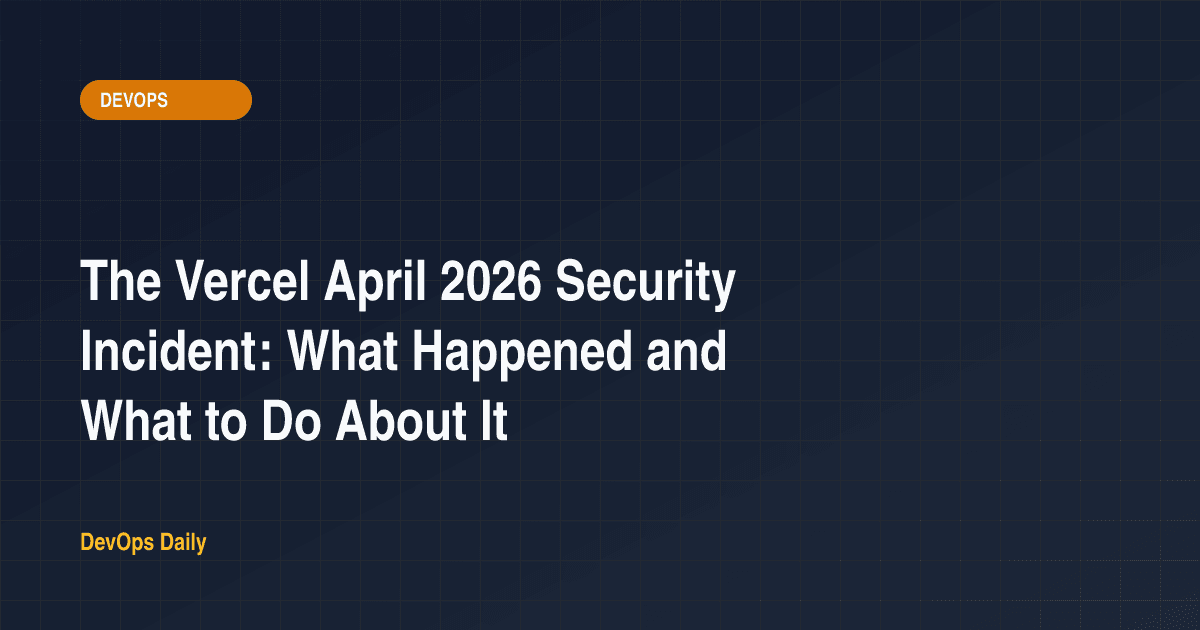 DEVOPS

The Vercel April 2026 Security Incident: What Happened and What to Do About It

DevOps Daily